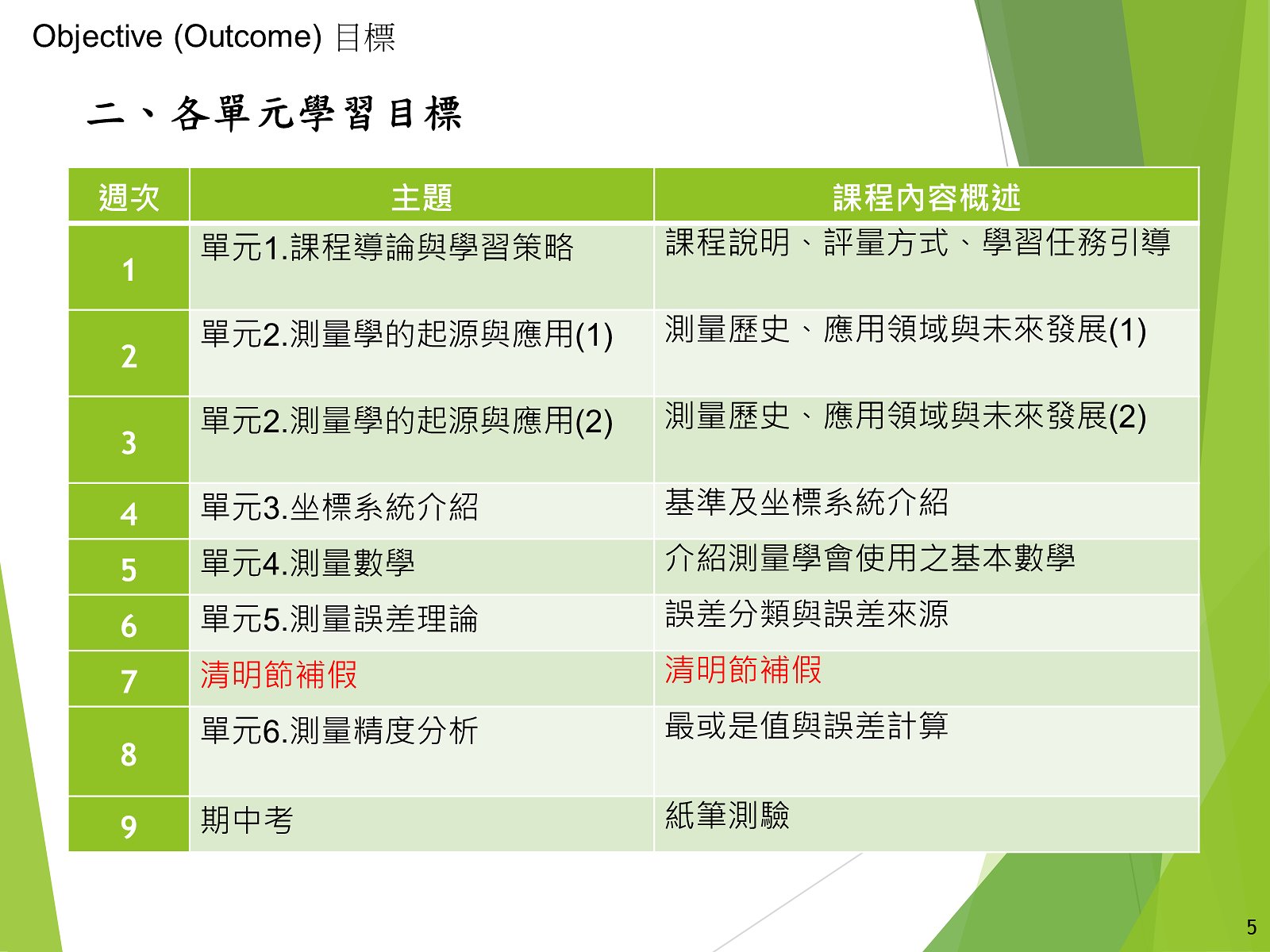 Objective (Outcome) 目標

二、各單元學習目標

| 週次 | 主題 | 課程內容概述 |
|---|---|---|
| 1 | 單元1.課程導論與學習策略 | 課程說明、評量方式、學習任務引導 |
| 2 | 單元2.測量學的起源與應用(1) | 測量歷史、應用領域與未來發展(1) |
| 3 | 單元2.測量學的起源與應用(2) | 測量歷史、應用領域與未來發展(2) |
| 4 | 單元3.坐標系統介紹 | 基準及坐標系統介紹 |
| 5 | 單元4.測量數學 | 介紹測量學會使用之基本數學 |
| 6 | 單元5.測量誤差理論 | 誤差分類與誤差來源 |
| 7 | 清明節補假 | 清明節補假 |
| 8 | 單元6.測量精度分析 | 最或是值與誤差計算 |
| 9 | 期中考 | 紙筆測驗 |

5